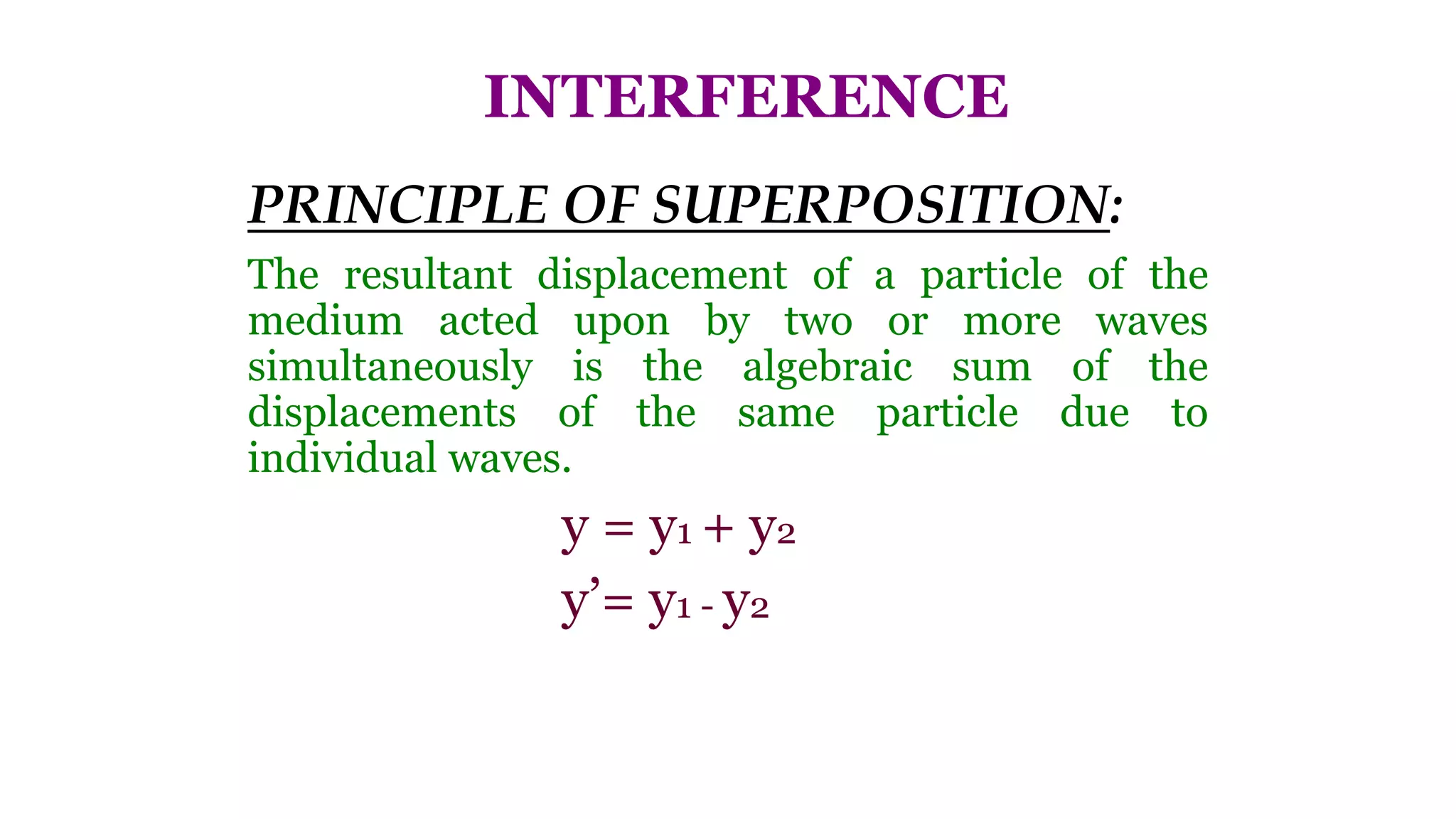 INTERFERENCE

PRINCIPLE OF SUPERPOSITION:

The resultant displacement of a particle of the medium acted upon by two or more waves simultaneously is the algebraic sum of the displacements of the same particle due to individual waves.

$y = y_1 + y_2$

$y' = y_1 - y_2$